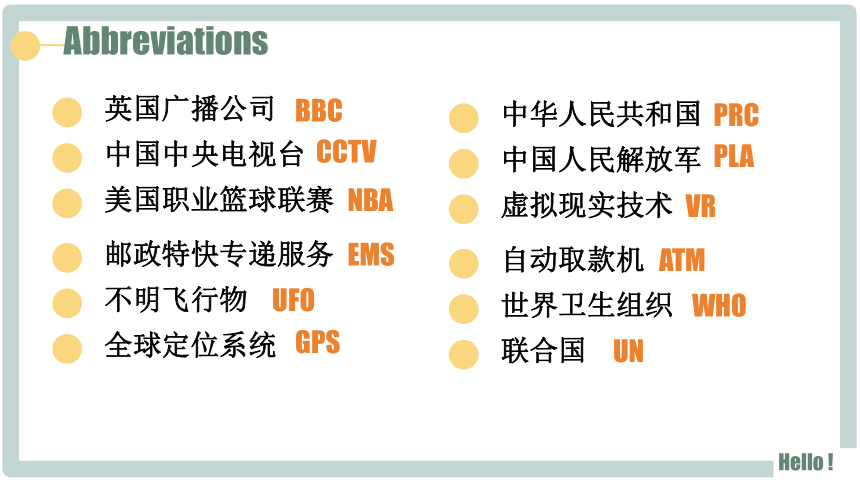 Abbreviations

英国广播公司 BBC
中国中央电视台 CCTV
美国职业篮球联赛 NBA
邮政特快专递服务 EMS
不明飞行物 UFO
全球定位系统 GPS

中华人民共和国 PRC
中国人民解放军 PLA
虚拟现实技术 VR
自动取款机 ATM
世界卫生组织 WHO
联合国 UN

Hello !